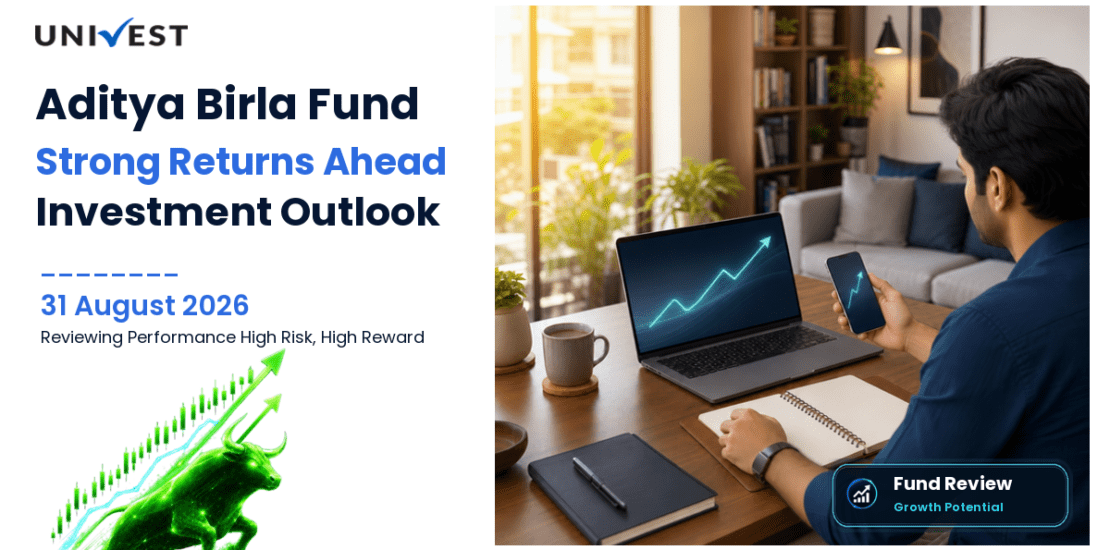 UNIVEST

Aditya Birla Fund
Strong Returns Ahead
Investment Outlook

31 August 2026
Reviewing Performance High Risk, High Reward

Fund Review
Growth Potential